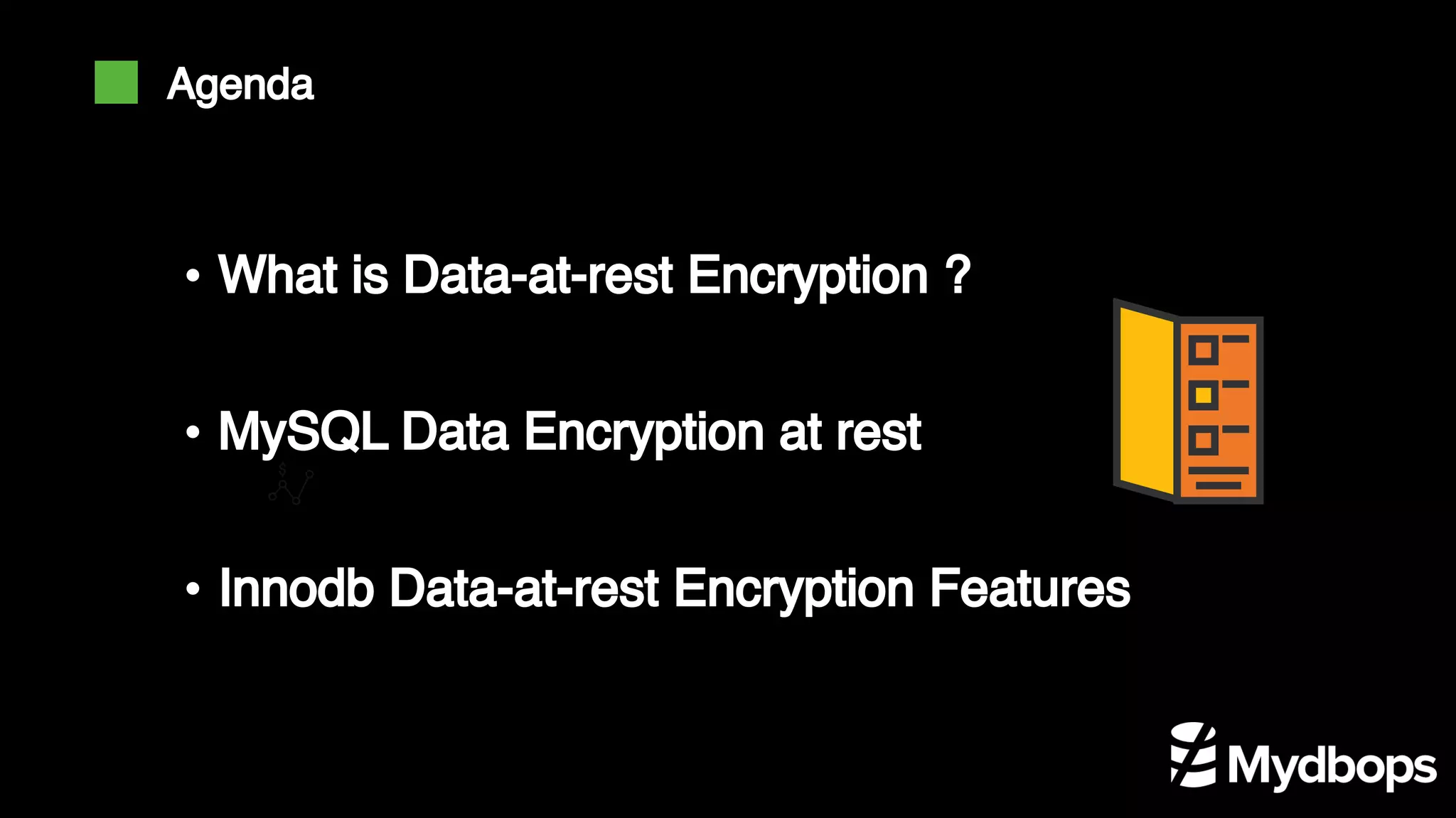 Agenda

• What is Data-at-rest Encryption ?

• MySQL Data Encryption at rest

• Innodb Data-at-rest Encryption Features

Mydbops